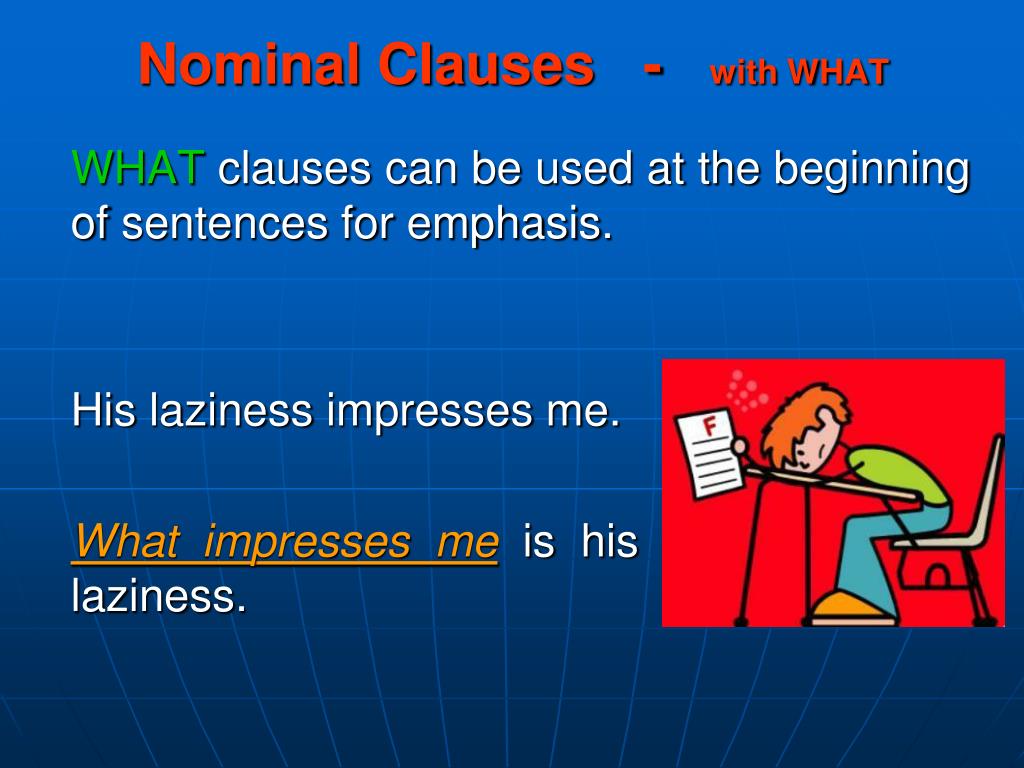 Nominal Clauses - with WHAT

WHAT clauses can be used at the beginning of sentences for emphasis.

His laziness impresses me.

What impresses me is his laziness.

F